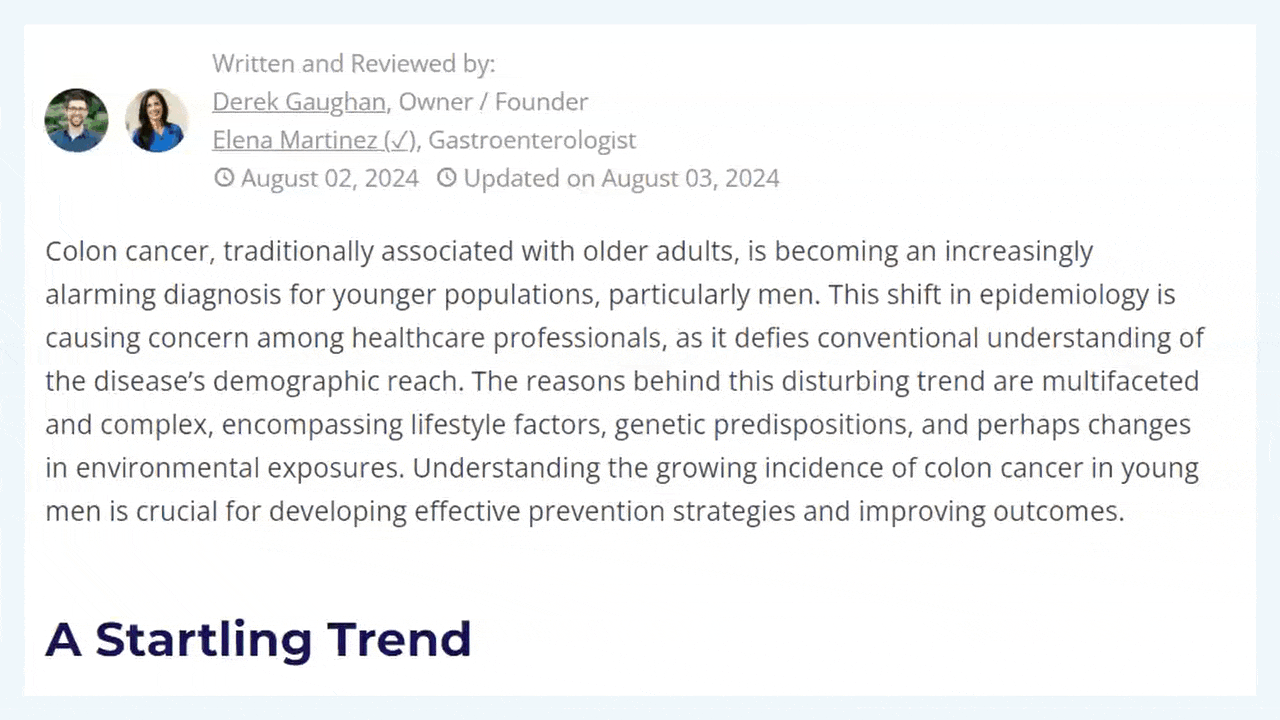 Written and Reviewed by:
Derek Gaughan, Owner / Founder
Elena Martinez (✓), Gastroenterologist
August 02, 2024 Updated on August 03, 2024

Colon cancer, traditionally associated with older adults, is becoming an increasingly alarming diagnosis for younger populations, particularly men. This shift in epidemiology is causing concern among healthcare professionals, as it defies conventional understanding of the disease's demographic reach. The reasons behind this disturbing trend are multifaceted and complex, encompassing lifestyle factors, genetic predispositions, and perhaps changes in environmental exposures. Understanding the growing incidence of colon cancer in young men is crucial for developing effective prevention strategies and improving outcomes.

A Startling Trend